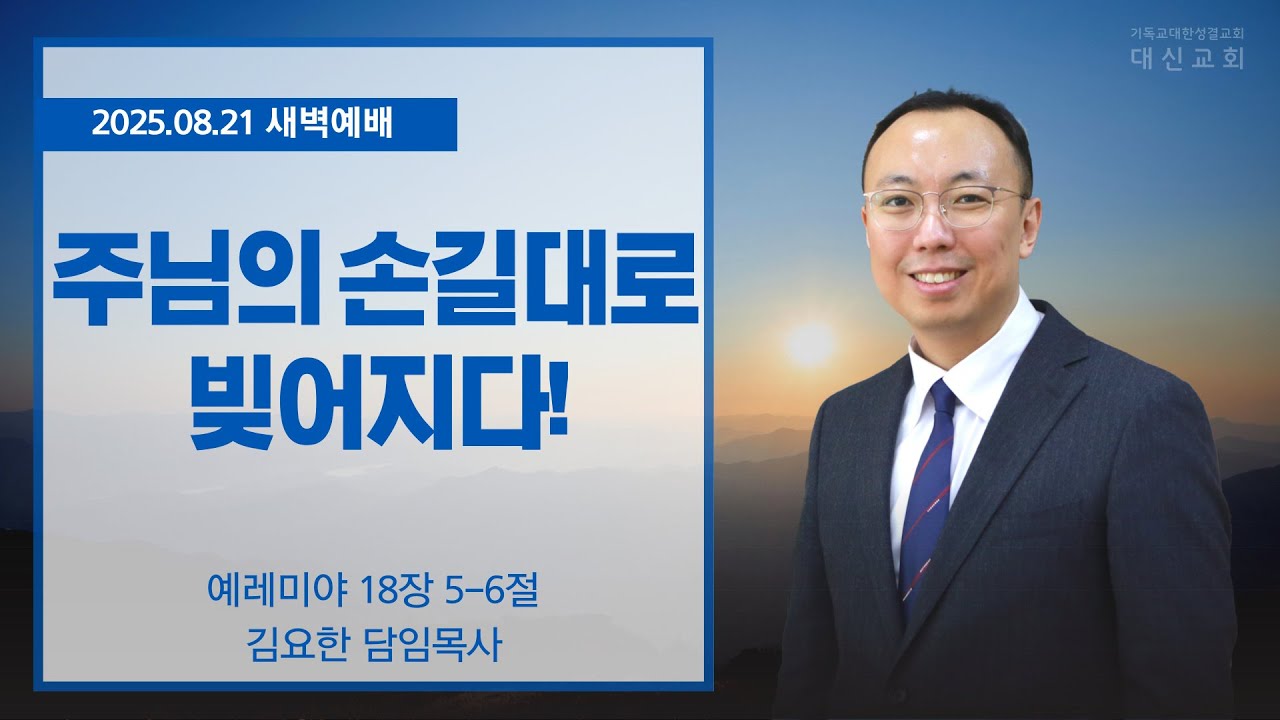 기독교대한성결교회
대신교회

2025.08.21 새벽예배

주님의 손길대로 빚어지다!

예레미야 18장 5-6절
김요한 담임목사